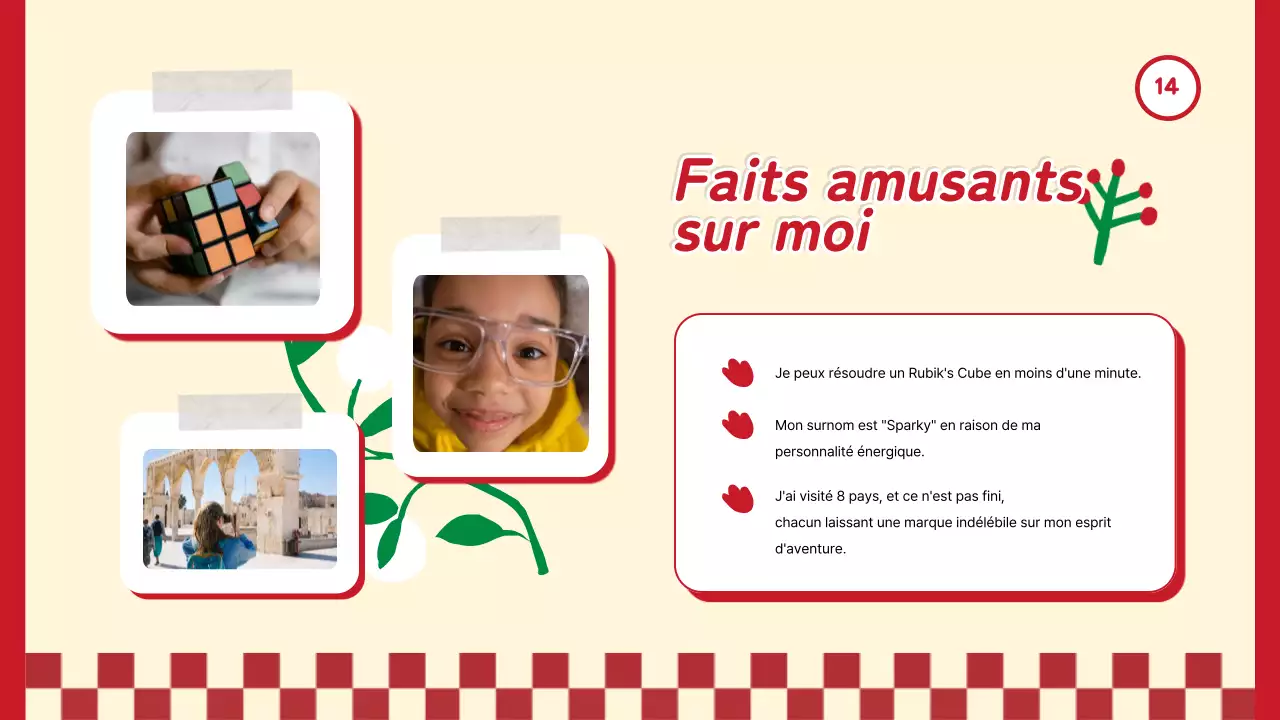 14

Faits amusants sur moi

Je peux résoudre un Rubik's Cube en moins d'une minute.

Mon surnom est "Sparky" en raison de ma personnalité énergique.

J'ai visité 8 pays, et ce n'est pas fini, chacun laissant une marque indélébile sur mon esprit d'aventure.